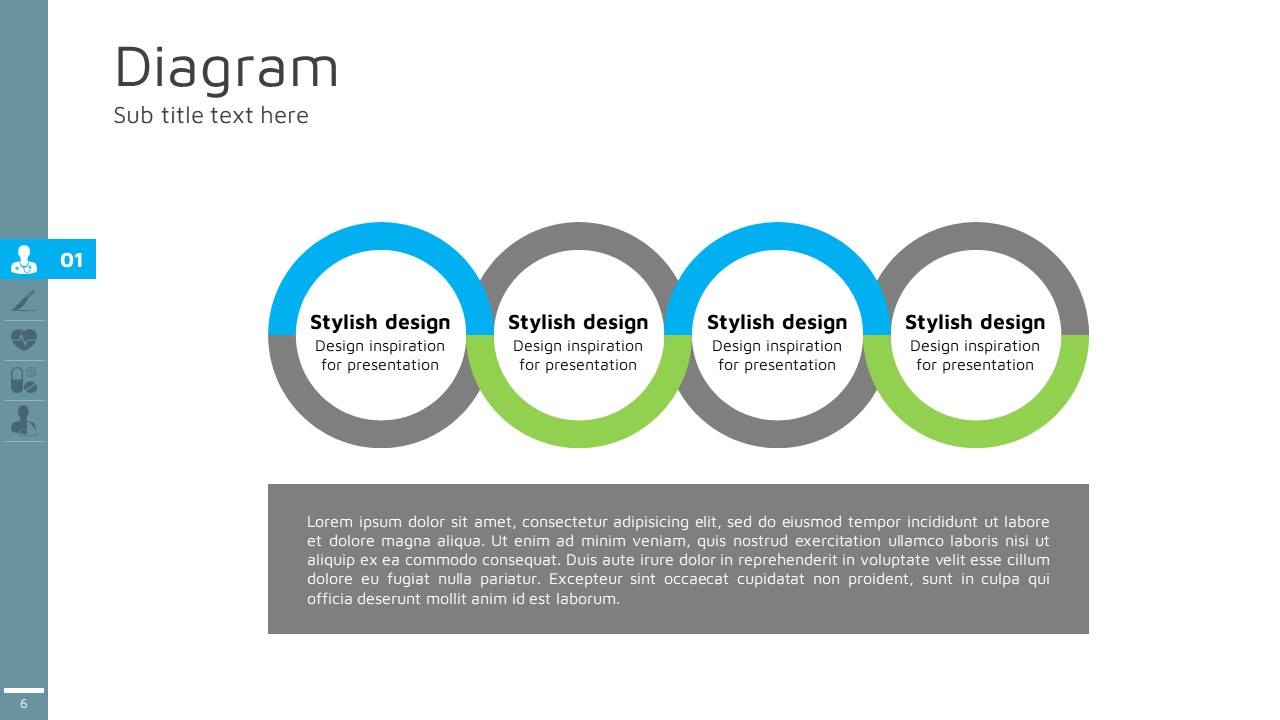 Diagram
Sub title text here

01

Stylish design
Design inspiration for presentation

Stylish design
Design inspiration for presentation

Stylish design
Design inspiration for presentation

Stylish design
Design inspiration for presentation

Lorem ipsum dolor sit amet, consectetur adipisicing elit, sed do eiusmod tempor incididunt ut labore et dolore magna aliqua. Ut enim ad minim veniam, quis nostrud exercitation ullamco laboris nisi ut aliquip ex ea commodo consequat. Duis aute irure dolor in reprehenderit in voluptate velit esse cillum dolore eu fugiat nulla pariatur. Excepteur sint occaecat cupidatat non proident, sunt in culpa qui officia deserunt mollit anim id est laborum.

6